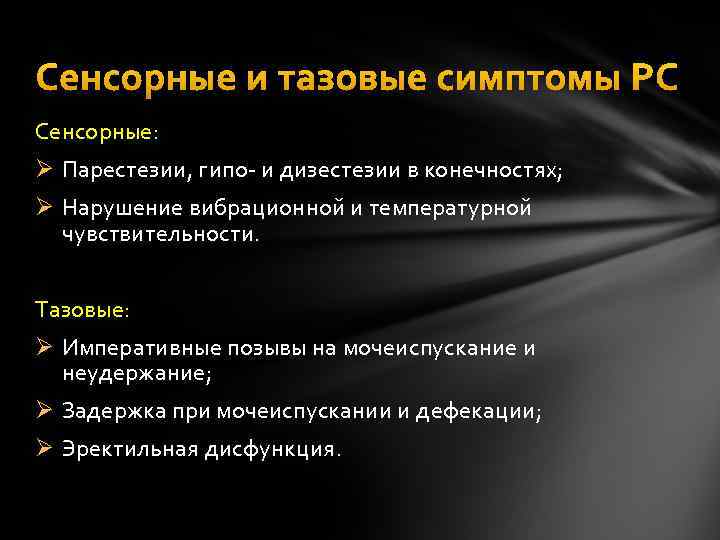 Сенсорные и тазовые симптомы РС

Сенсорные:

➢ Парестезии, гипо- и дизестезии в конечностях;

➢ Нарушение вибрационной и температурной чувствительности.

Тазовые:

➢ Императивные позывы на мочеиспускание и неудержание;

➢ Задержка при мочеиспускании и дефекации;

➢ Эректильная дисфункция.